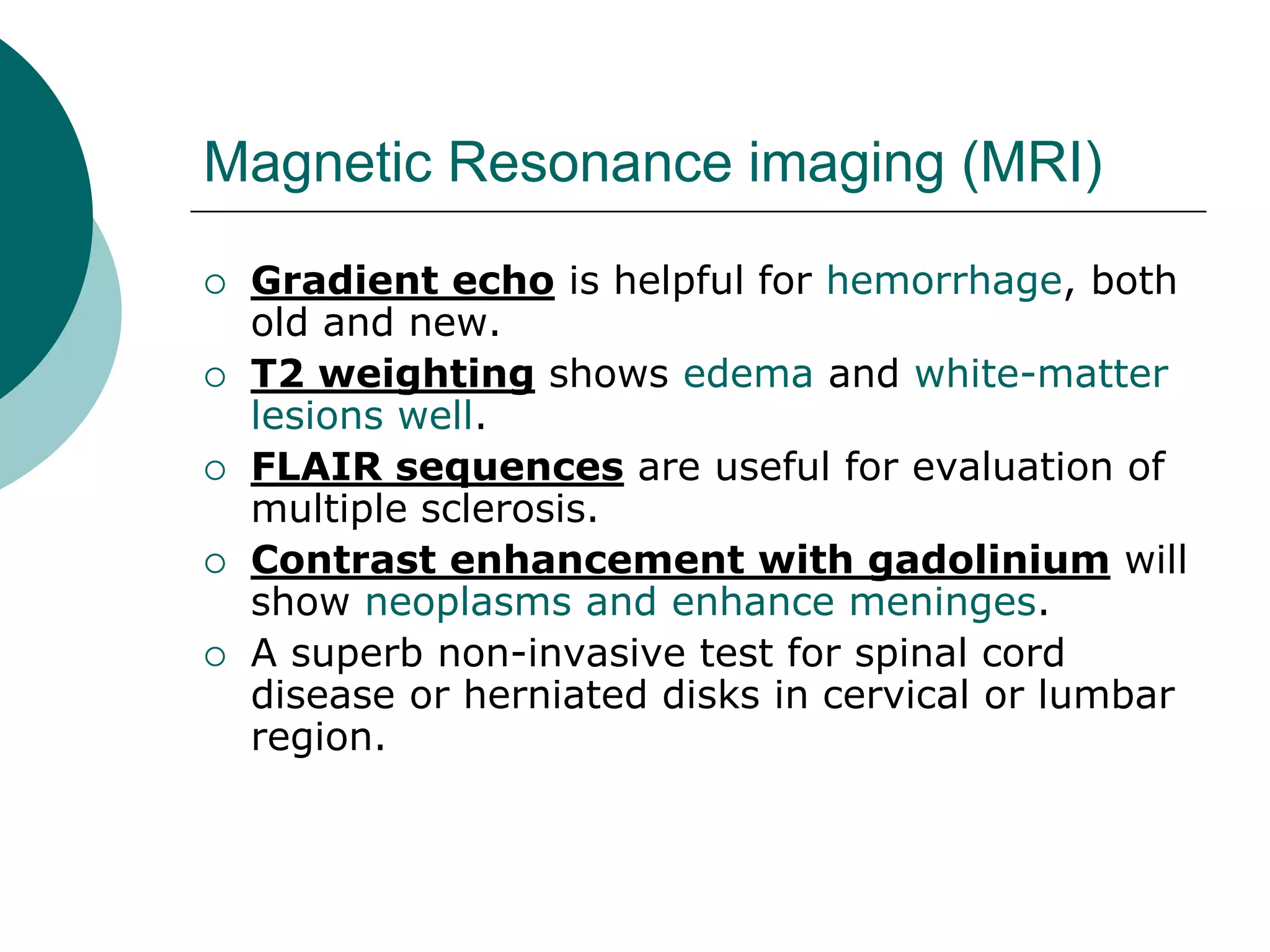 Magnetic Resonance imaging (MRI)

○ Gradient echo is helpful for hemorrhage, both old and new.
○ T2 weighting shows edema and white-matter lesions well.
○ FLAIR sequences are useful for evaluation of multiple sclerosis.
○ Contrast enhancement with gadolinium will show neoplasms and enhance meninges.
○ A superb non-invasive test for spinal cord disease or herniated disks in cervical or lumbar region.